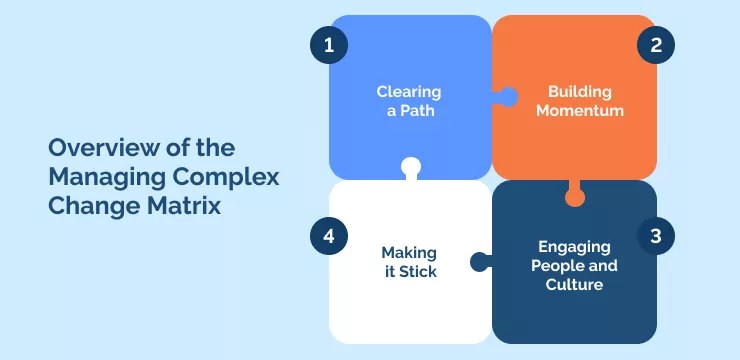 Overview of the Managing Complex Change Matrix

1
Clearing a Path

2
Building Momentum

3
Engaging People and Culture

4
Making it Stick